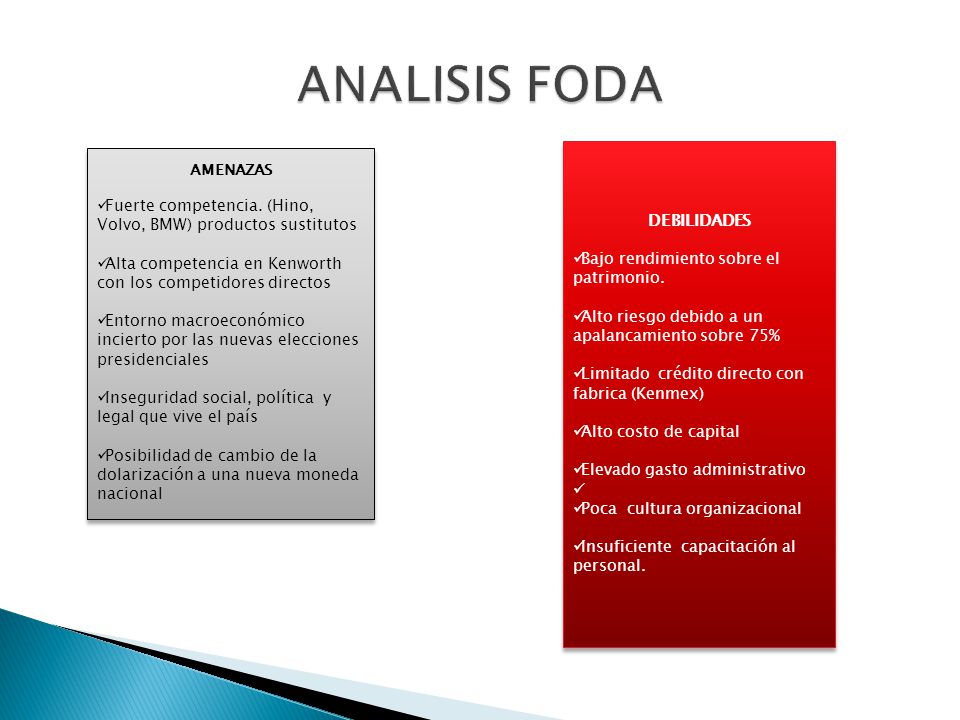 ANALISIS FODA

AMENAZAS

✓Fuerte competencia. (Hino, Volvo, BMW) productos sustitutos

✓Alta competencia en Kenworth con los competidores directos

✓Entorno macroeconómico incierto por las nuevas elecciones presidenciales

✓Inseguridad social, política y legal que vive el país

✓Posibilidad de cambio de la dolarización a una nueva moneda nacional

DEBILIDADES

✓Bajo rendimiento sobre el patrimonio.

✓Alto riesgo debido a un apalancamiento sobre 75%

✓Limitado crédito directo con fabrica (Kenmex)

✓Alto costo de capital

✓Elevado gasto administrativo
✓
✓Poca cultura organizacional

✓Insuficiente capacitación al personal.